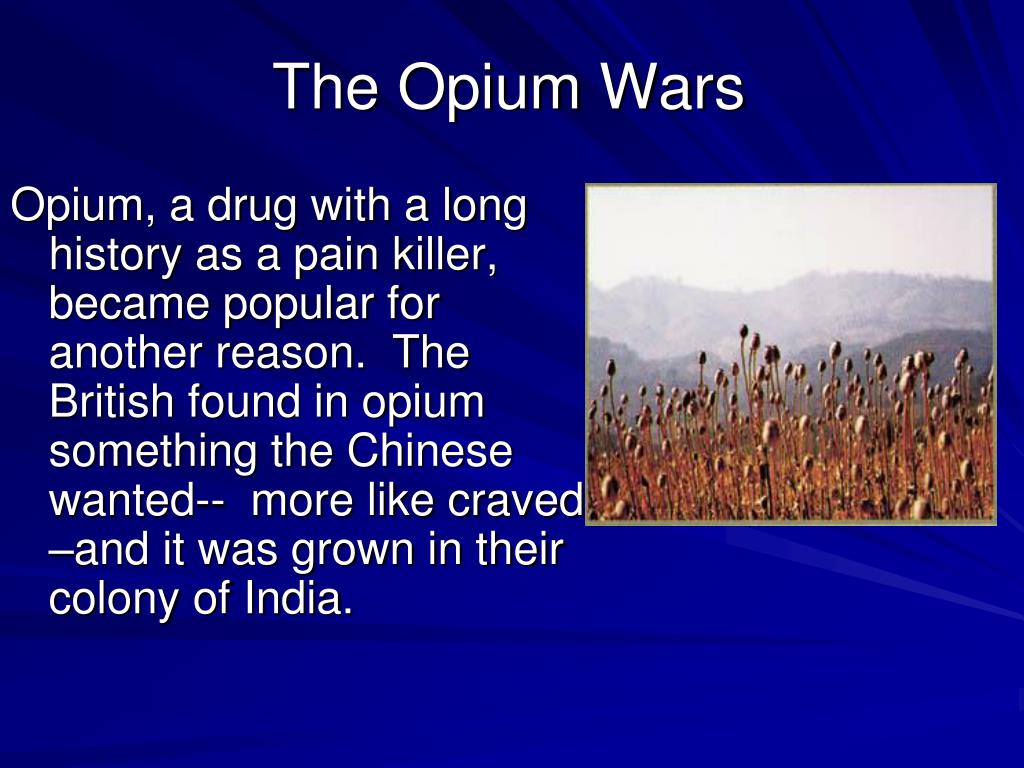 The Opium Wars

Opium, a drug with a long history as a pain killer, became popular for another reason. The British found in opium something the Chinese wanted-- more like craved –and it was grown in their colony of India.